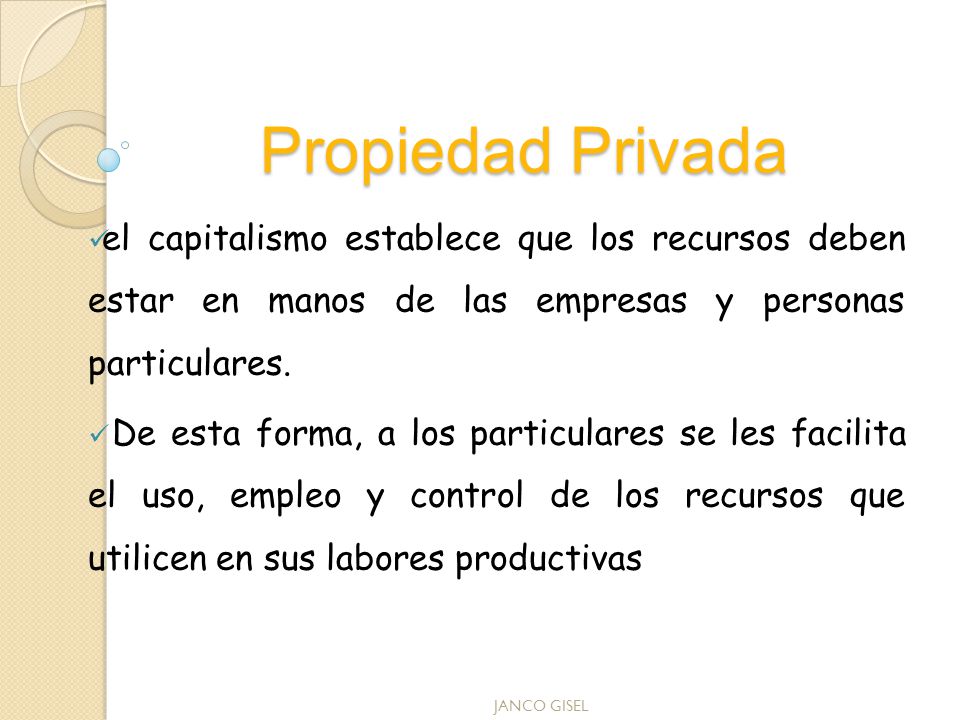 Propiedad Privada

✓el capitalismo establece que los recursos deben estar en manos de las empresas y personas particulares.

✓De esta forma, a los particulares se les facilita el uso, empleo y control de los recursos que utilicen en sus labores productivas

JANCO GISEL